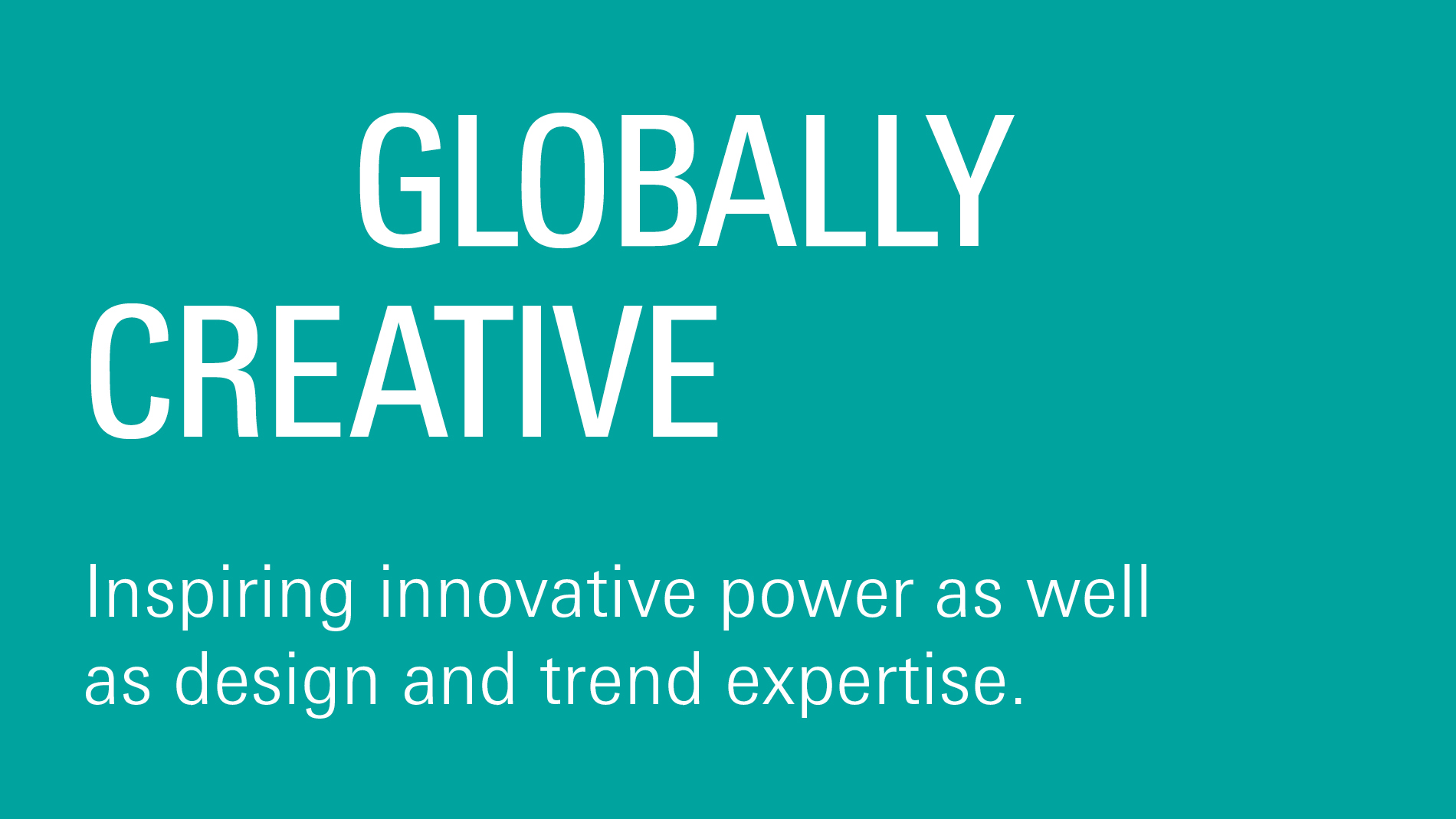 GLOBALLY
CREATIVE

Inspiring innovative power as well as design and trend expertise.